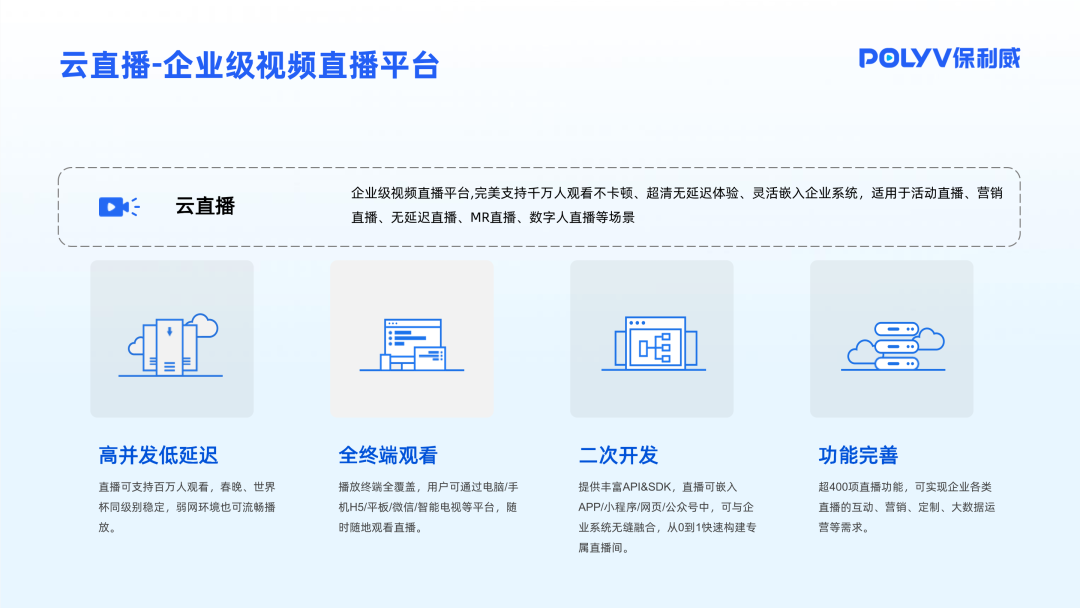 云直播-企业级视频直播平台

POLYV保利威

云直播

企业级视频直播平台,完美支持千万人观看不卡顿、超清无延迟体验、灵活嵌入企业系统，适用于活动直播、营销直播、无延迟直播、MR直播、数字人直播等场景

高并发低延迟

直播可支持百万人观看，春晚、世界杯同级别稳定，弱网环境也可流畅播放。

全终端观看

播放终端全覆盖，用户可通过电脑/手机H5/平板/微信/智能电视等平台，随时随地观看直播。

二次开发

提供丰富API&SDK，直播可嵌入APP/小程序/网页/公众号中，可与企业系统无缝融合，从0到1快速构建专属直播间。

功能完善

超400项直播功能，可实现企业各类直播的互动、营销、定制、大数据运营等需求。